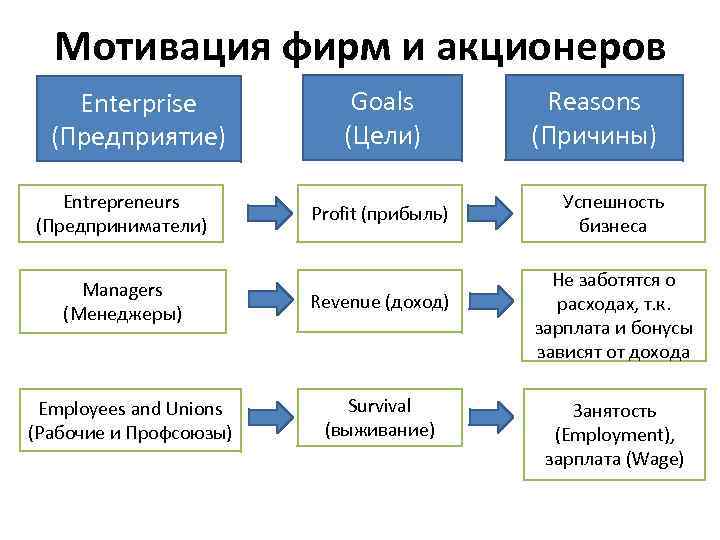 Мотивация фирм и акционеров

Enterprise (Предприятие)

Goals (Цели)

Reasons (Причины)

Entrepreneurs (Предприниматели)

Profit (прибыль)

Успешность бизнеса

Managers (Менеджеры)

Revenue (доход)

Не заботятся о расходах, т.к. зарплата и бонусы зависят от дохода

Employees and Unions (Рабочие и Профсоюзы)

Survival (выживание)

Занятость (Employment), зарплата (Wage)